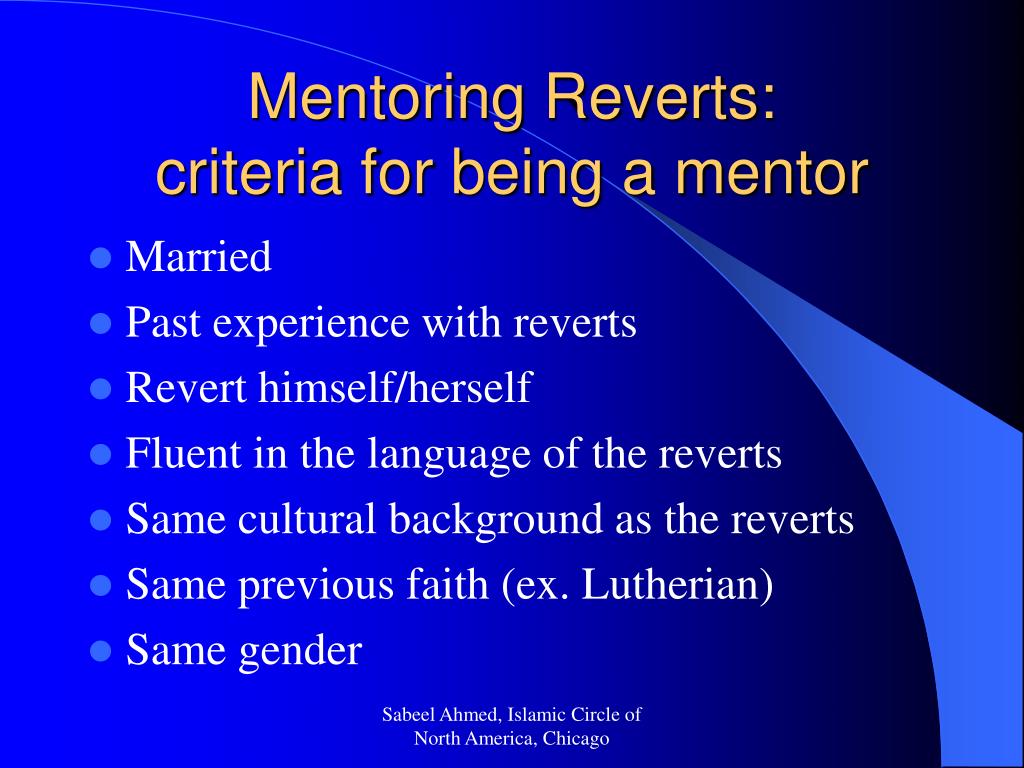 Mentoring Reverts:
criteria for being a mentor

- Married
- Past experience with reverts
- Revert himself/herself
- Fluent in the language of the reverts
- Same cultural background as the reverts
- Same previous faith (ex. Lutherian)
- Same gender

Sabeel Ahmed, Islamic Circle of North America, Chicago